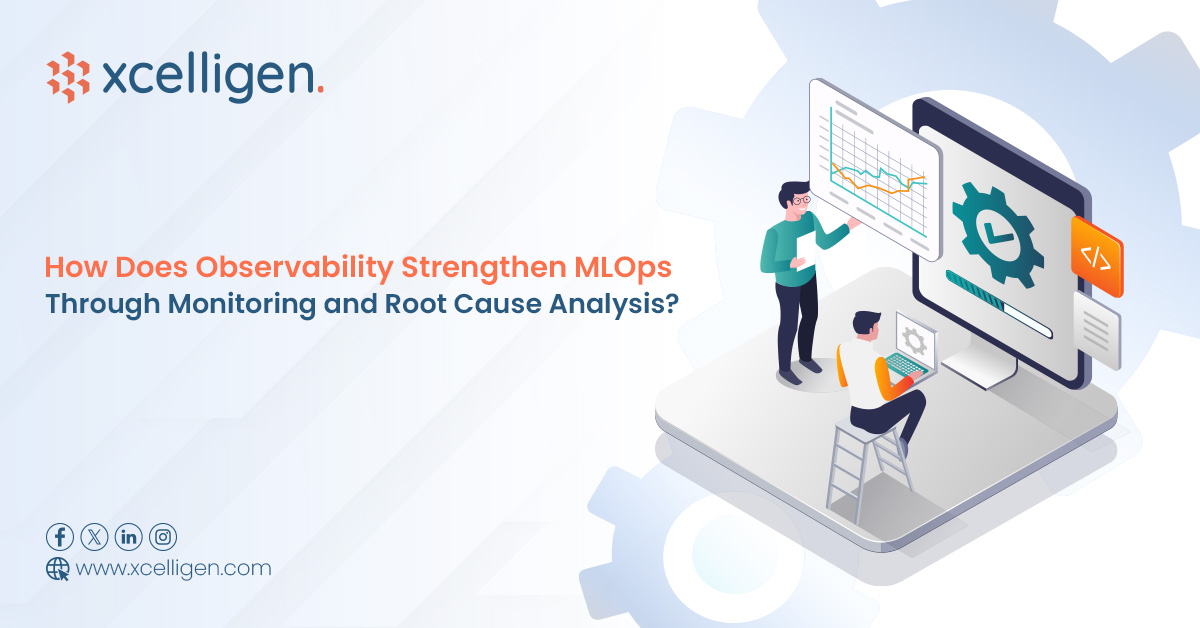 xcelligen.

How Does Observability Strengthen MLOps Through Monitoring and Root Cause Analysis?

www.xcelligen.com